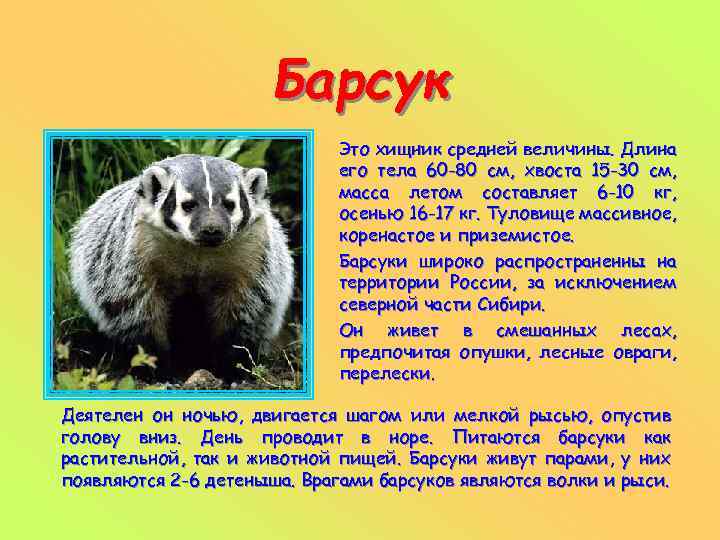 Барсук

Это хищник средней величины. Длина его тела 60-80 см, хвоста 15-30 см, масса летом составляет 6-10 кг, осенью 16-17 кг. Туловище массивное, коренастое и приземистое.

Барсуки широко распространенны на территории России, за исключением северной части Сибири.

Он живет в смешанных лесах, предпочитая опушки, лесные овраги, перелески.

Деятелен он ночью, двигается шагом или мелкой рысью, опустив голову вниз. День проводит в норе. Питаются барсуки как растительной, так и животной пищей. Барсуки живут парами, у них появляются 2-6 детеныша. Врагами барсуков являются волки и рыси.